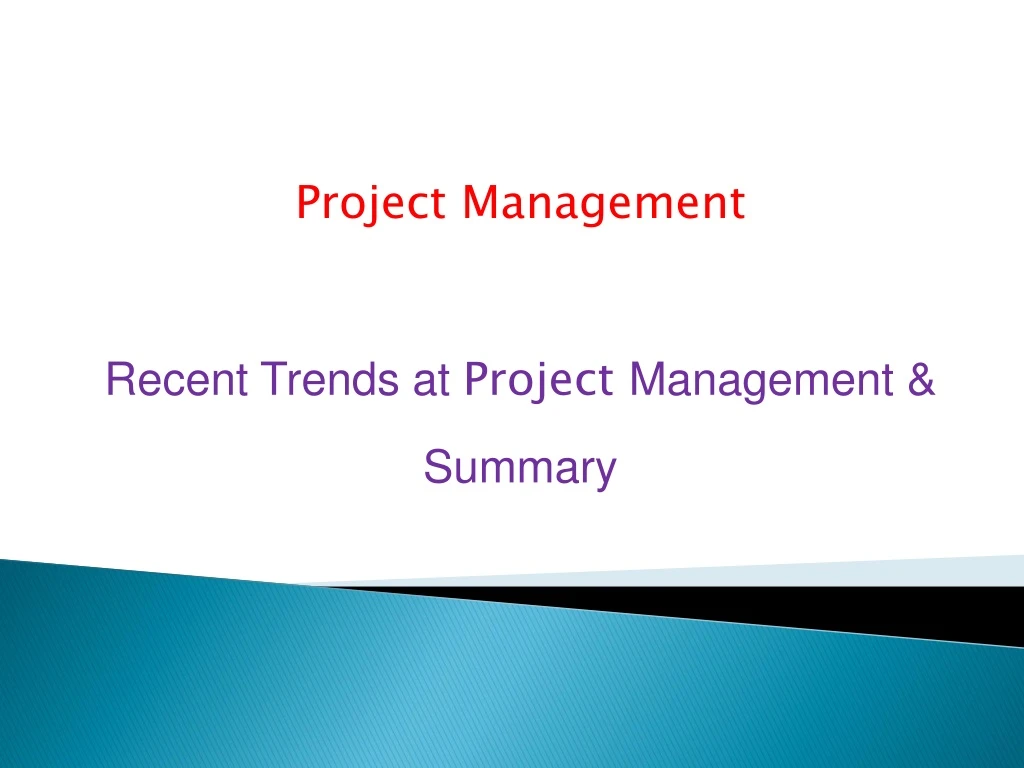 Project Management

Recent Trends at Project Management & Summary